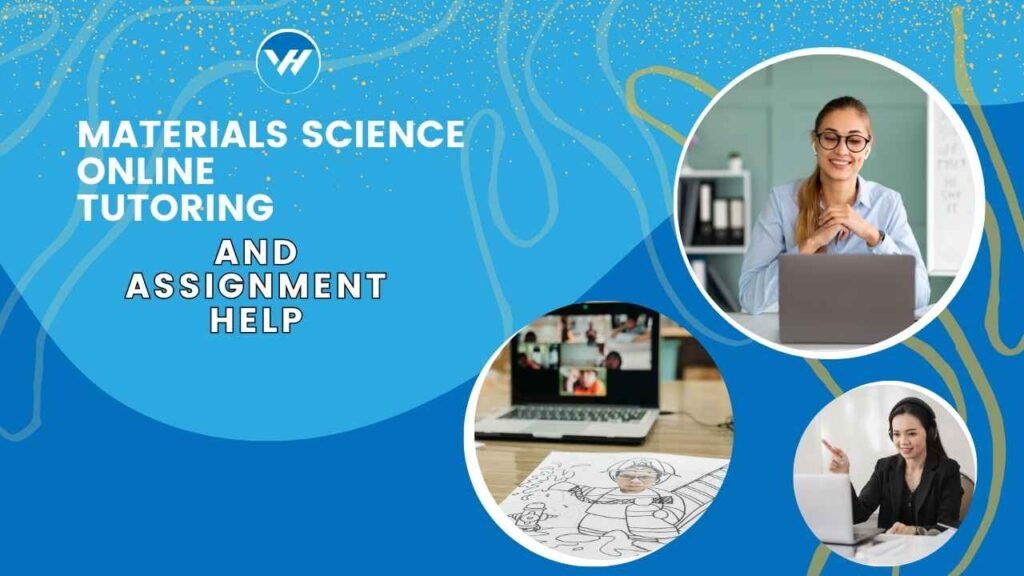 VH

MATERIALS SCIENCE ONLINE TUTORING

AND ASSIGNMENT HELP